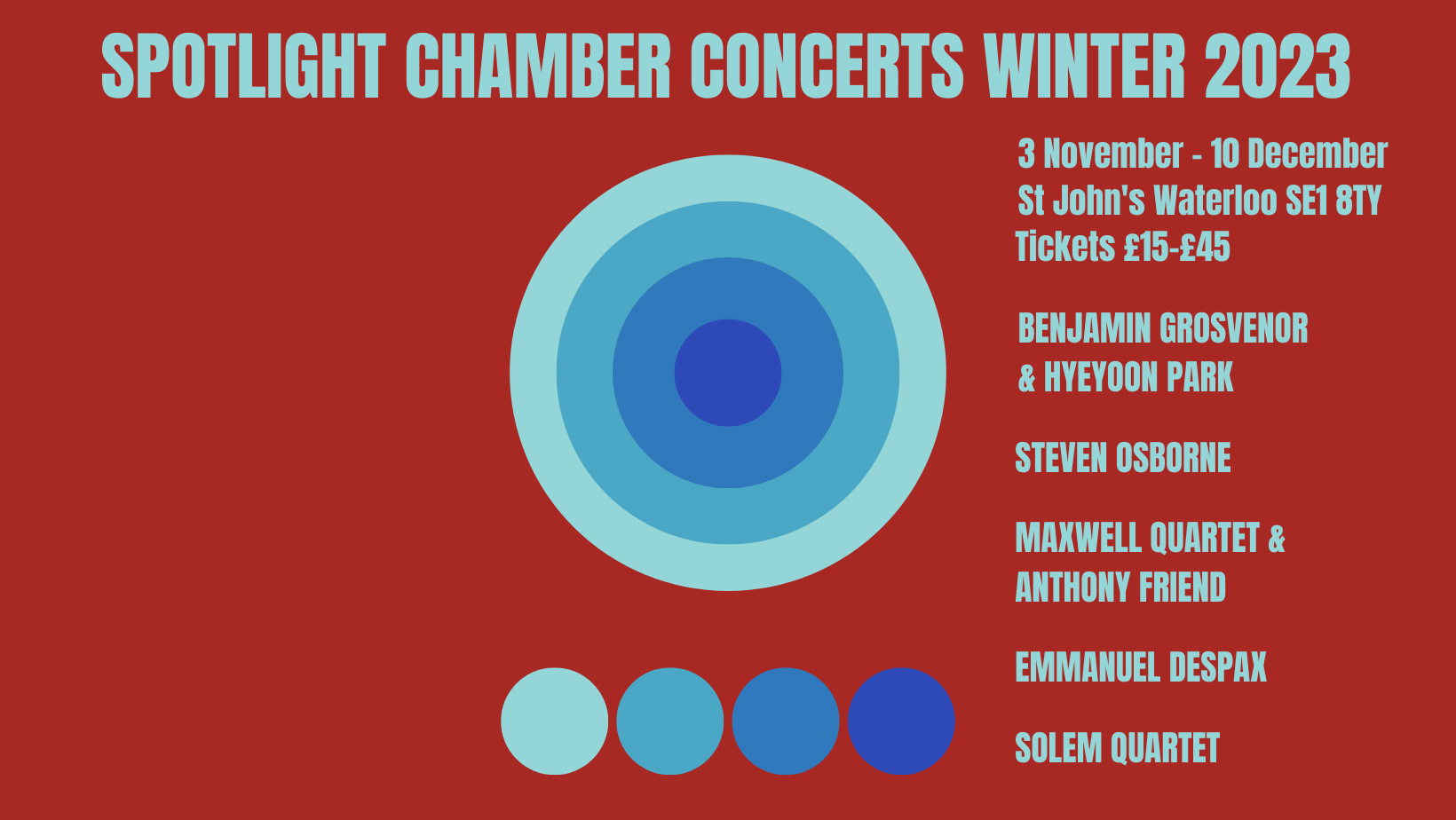 SPOTLIGHT CHAMBER CONCERTS WINTER 2023

3 November - 10 December
St John's Waterloo SE1 8TY
Tickets £15-£45

BENJAMIN GROSVENOR & HYEYOON PARK

STEVEN OSBORNE

MAXWELL QUARTET & ANTHONY FRIEND

EMMANUEL DESPAX

SOLEM QUARTET